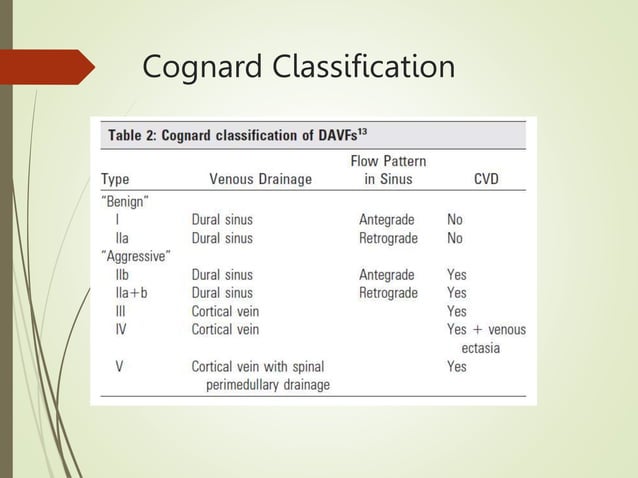 Cognard Classification

Table 2: Cognard classification of DAVFs$^{13}$

| Type | Venous Drainage | Flow Pattern in Sinus | CVD |
|---|---|---|---|
| "Benign" | | | |
| I | Dural sinus | Antegrade | No |
| IIa | Dural sinus | Retrograde | No |
| "Aggressive" | | | |
| IIb | Dural sinus | Antegrade | Yes |
| IIa+b | Dural sinus | Retrograde | Yes |
| III | Cortical vein | | Yes |
| IV | Cortical vein | | Yes + venous ectasia |
| V | Cortical vein with spinal perimedullary drainage | | Yes |